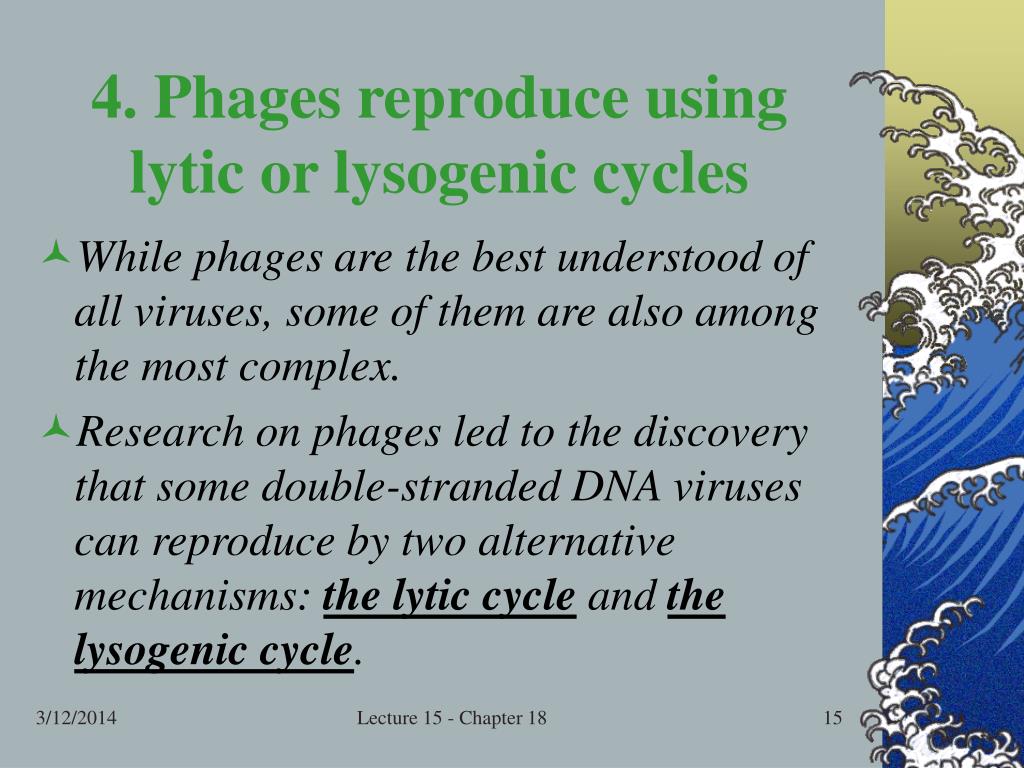 4. Phages reproduce using lytic or lysogenic cycles

While phages are the best understood of all viruses, some of them are also among the most complex.

Research on phages led to the discovery that some double-stranded DNA viruses can reproduce by two alternative mechanisms: the lytic cycle and the lysogenic cycle.

3/12/2014

Lecture 15 - Chapter 18

15